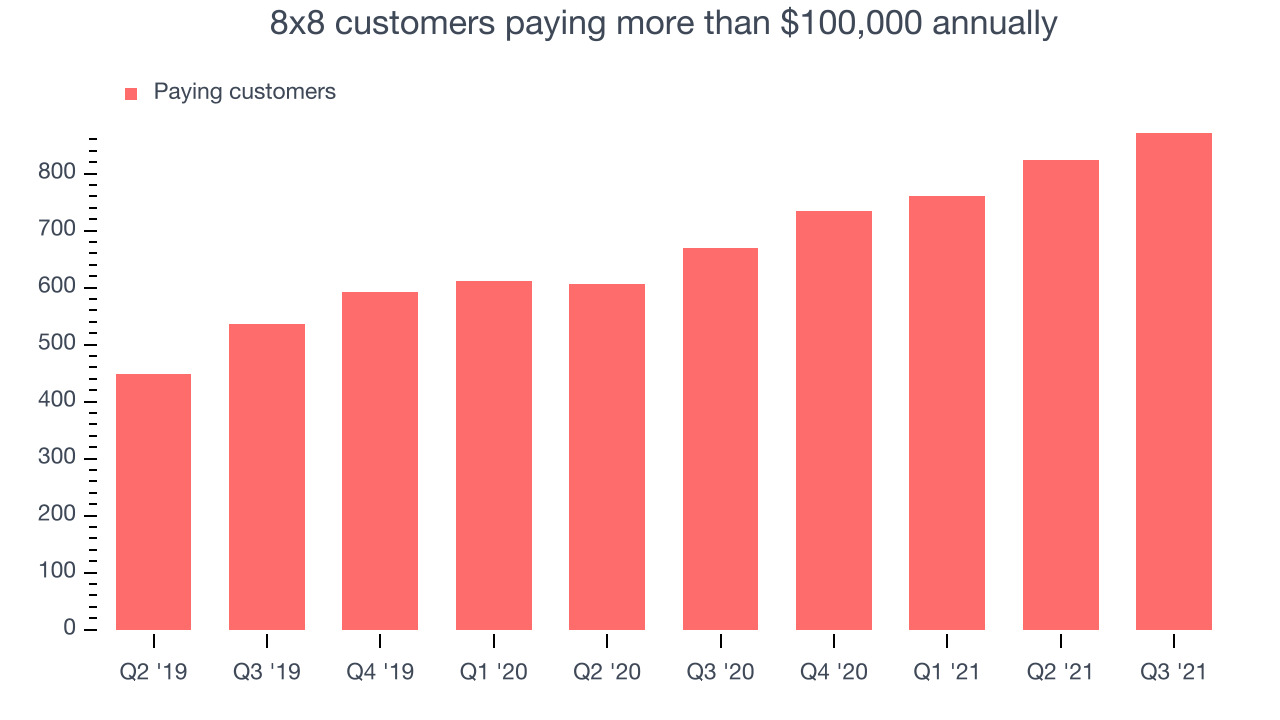 8x8 customers paying more than $100,000 annually

Paying customers

800
700
600
500
400
300
200
100
0

Q2 '19
Q3 '19
Q4 '19
Q1 '20
Q2 '20
Q3 '20
Q4 '20
Q1 '21
Q2 '21
Q3 '21